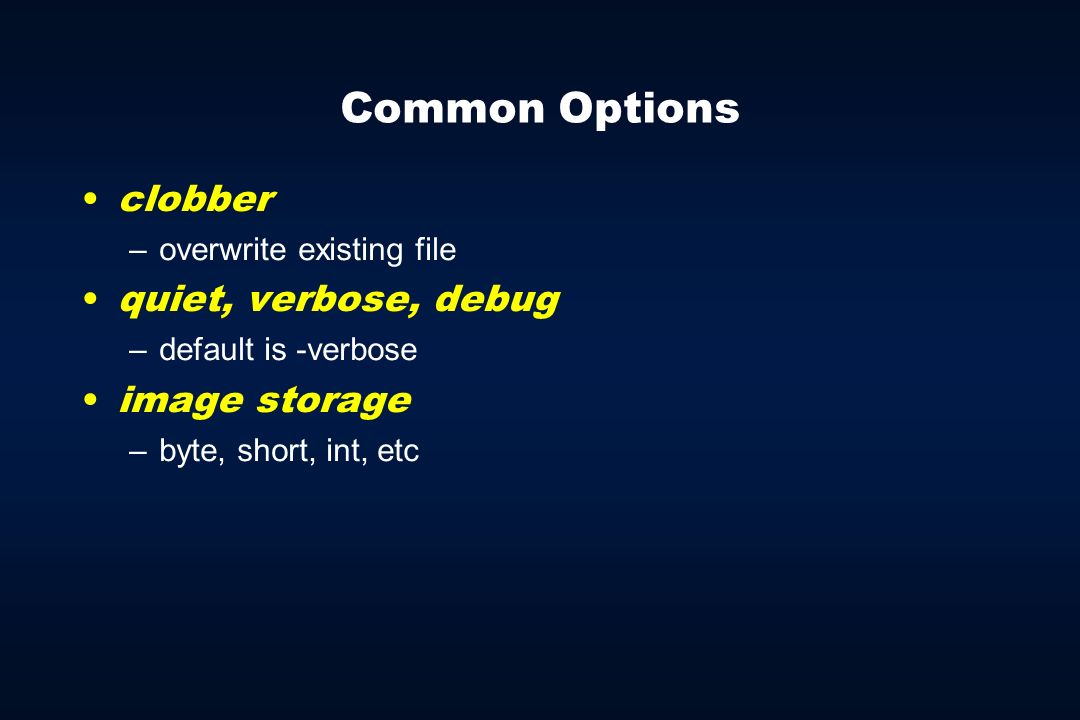 Common Options

• clobber
– overwrite existing file
• quiet, verbose, debug
– default is -verbose
• image storage
– byte, short, int, etc